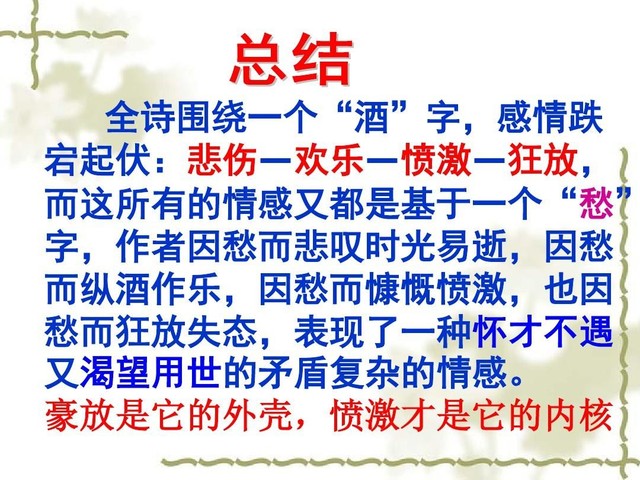 总结

全诗围绕一个“酒”字，感情跌宕起伏：悲伤—欢乐—愤激—狂放，而这所有的情感又都是基于一个“愁”字，作者因愁而悲叹时光易逝，因愁而纵酒作乐，因愁而慷慨愤激，也因愁而狂放失态，表现了一种怀才不遇又渴望用世的矛盾复杂的情感。

豪放是它的外壳，愤激才是它的内核